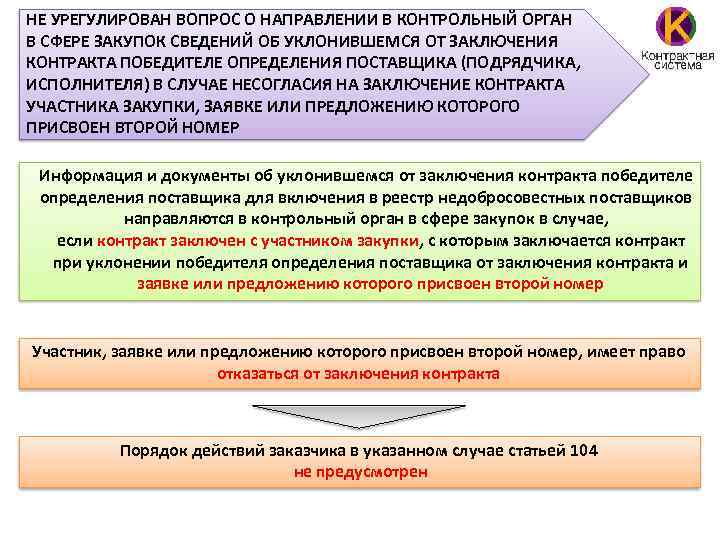 НЕ УРЕГУЛИРОВАН ВОПРОС О НАПРАВЛЕНИИ В КОНТРОЛЬНЫЙ ОРГАН В СФЕРЕ ЗАКУПОК СВЕДЕНИЙ ОБ УКЛОНИВШЕМСЯ ОТ ЗАКЛЮЧЕНИЯ КОНТРАКТА ПОБЕДИТЕЛЕ ОПРЕДЕЛЕНИЯ ПОСТАВЩИКА (ПОДРЯДЧИКА, ИСПОЛНИТЕЛЯ) В СЛУЧАЕ НЕСОГЛАСИЯ НА ЗАКЛЮЧЕНИЕ КОНТРАКТА УЧАСТНИКА ЗАКУПКИ, ЗАЯВКЕ ИЛИ ПРЕДЛОЖЕНИЮ КОТОРОГО ПРИСВОЕН ВТОРОЙ НОМЕР

К
Контрактная система

Информация и документы об уклонившемся от заключения контракта победителе определения поставщика для включения в реестр недобросовестных поставщиков направляются в контрольный орган в сфере закупок в случае, если контракт заключен с участником закупки, с которым заключается контракт при уклонении победителя определения поставщика от заключения контракта и заявке или предложению которого присвоен второй номер

Участник, заявке или предложению которого присвоен второй номер, имеет право отказаться от заключения контракта

Порядок действий заказчика в указанном случае статьей 104 не предусмотрен